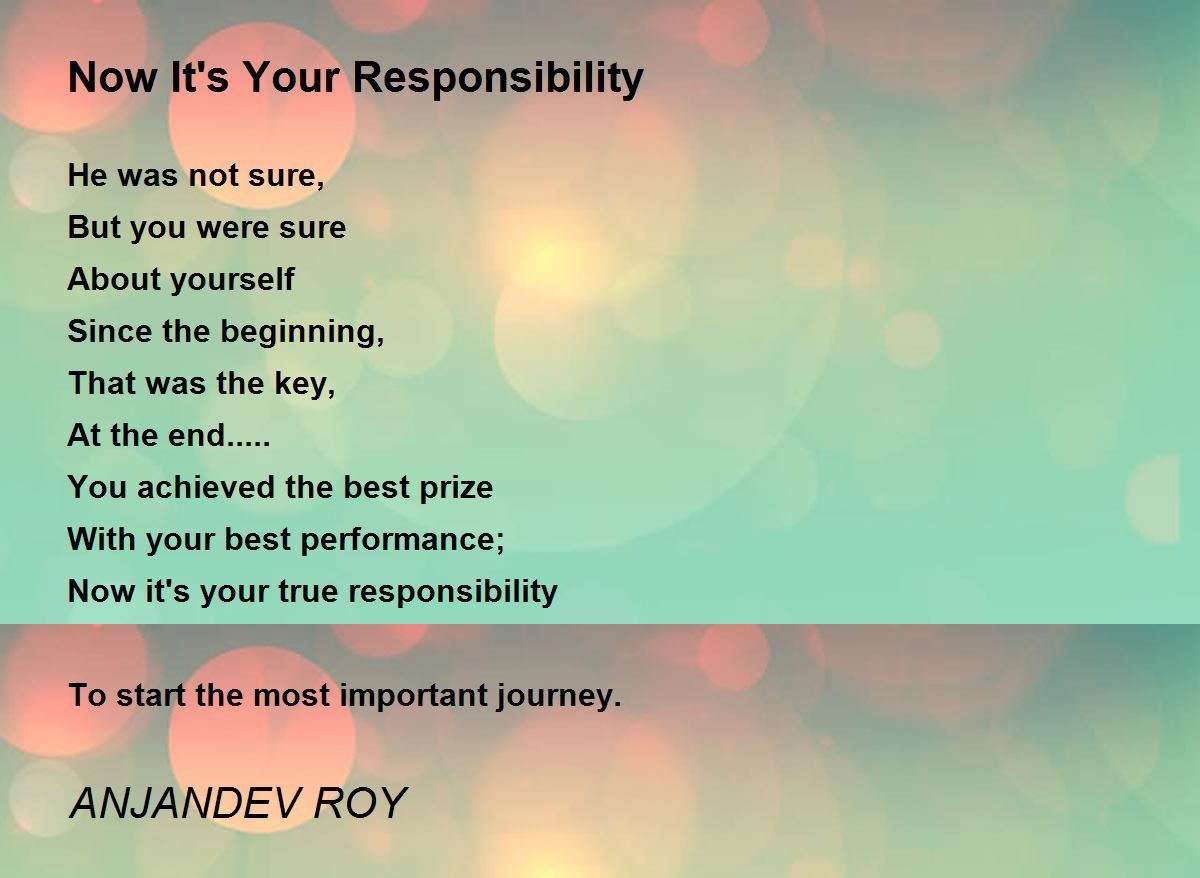 Now It's Your Responsibility

He was not sure,
But you were sure
About yourself
Since the beginning,
That was the key,
At the end.....
You achieved the best prize
With your best performance;
Now it's your true responsibility

To start the most important journey.

ANJANDEV ROY